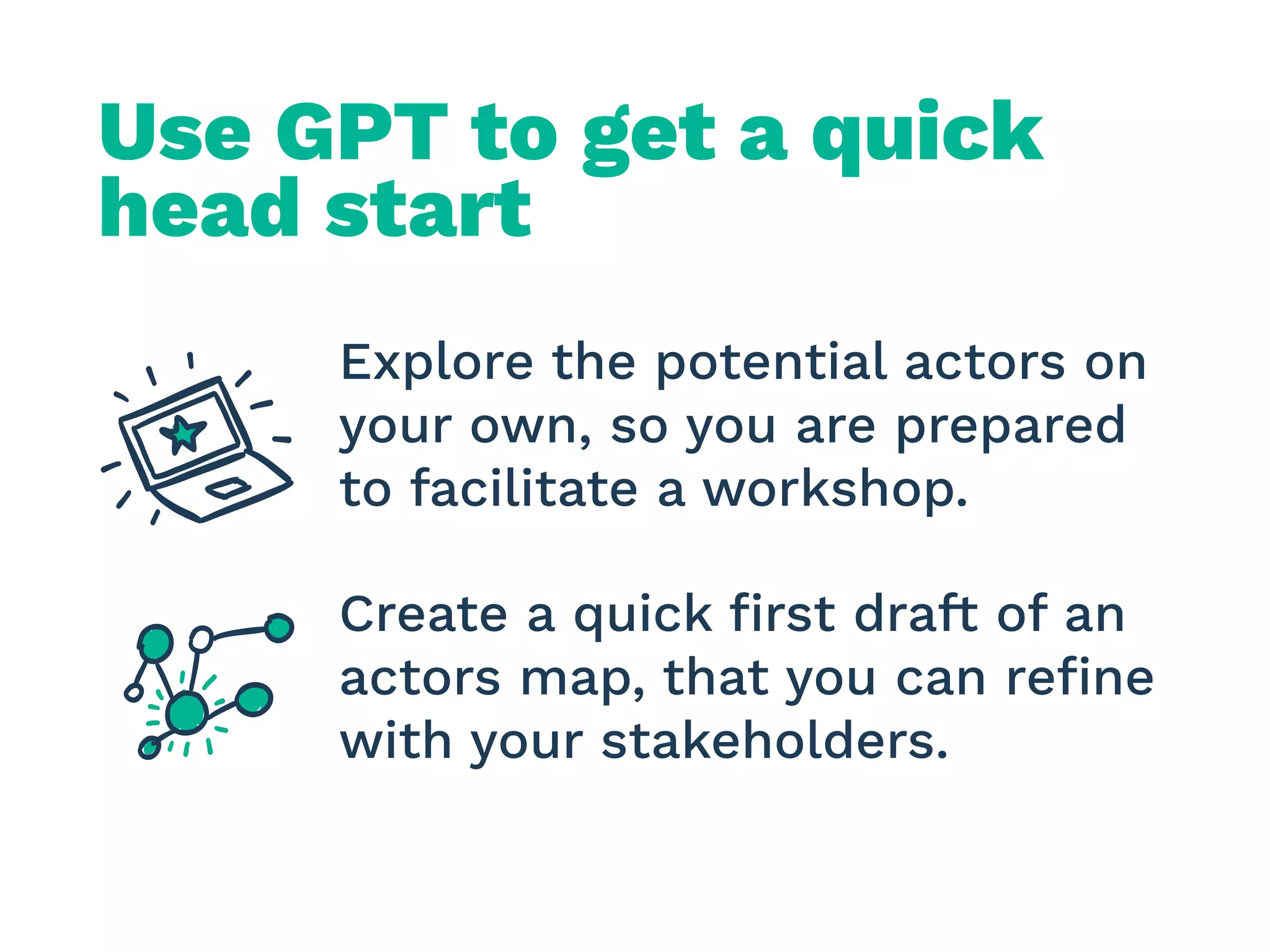 Use GPT to get a quick head start

Explore the potential actors on your own, so you are prepared to facilitate a workshop.

Create a quick first draft of an actors map, that you can refine with your stakeholders.